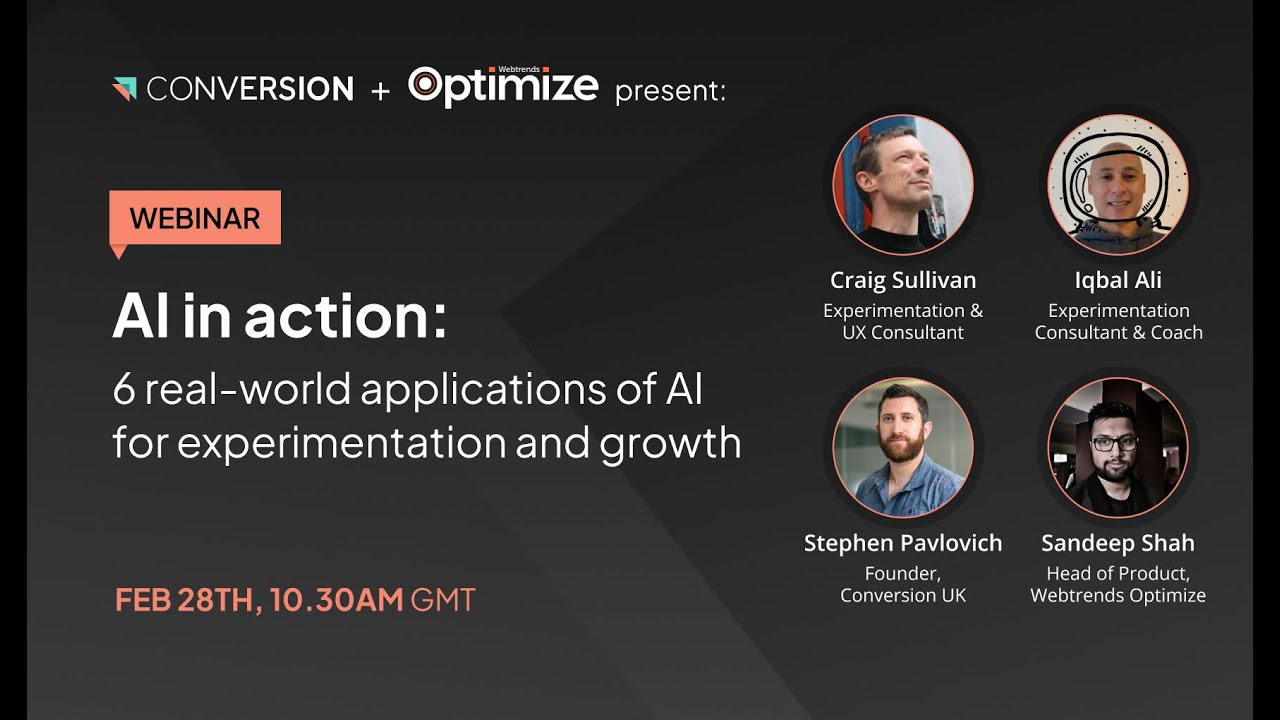 CONVERSION + Webtrends Optimize present:

WEBINAR

AI in action:

6 real-world applications of AI for experimentation and growth

FEB 28TH, 10.30AM GMT

Craig Sullivan
Experimentation & UX Consultant

Iqbal Ali
Experimentation Consultant & Coach

Stephen Pavlovich
Founder, Conversion UK

Sandeep Shah
Head of Product, Webtrends Optimize